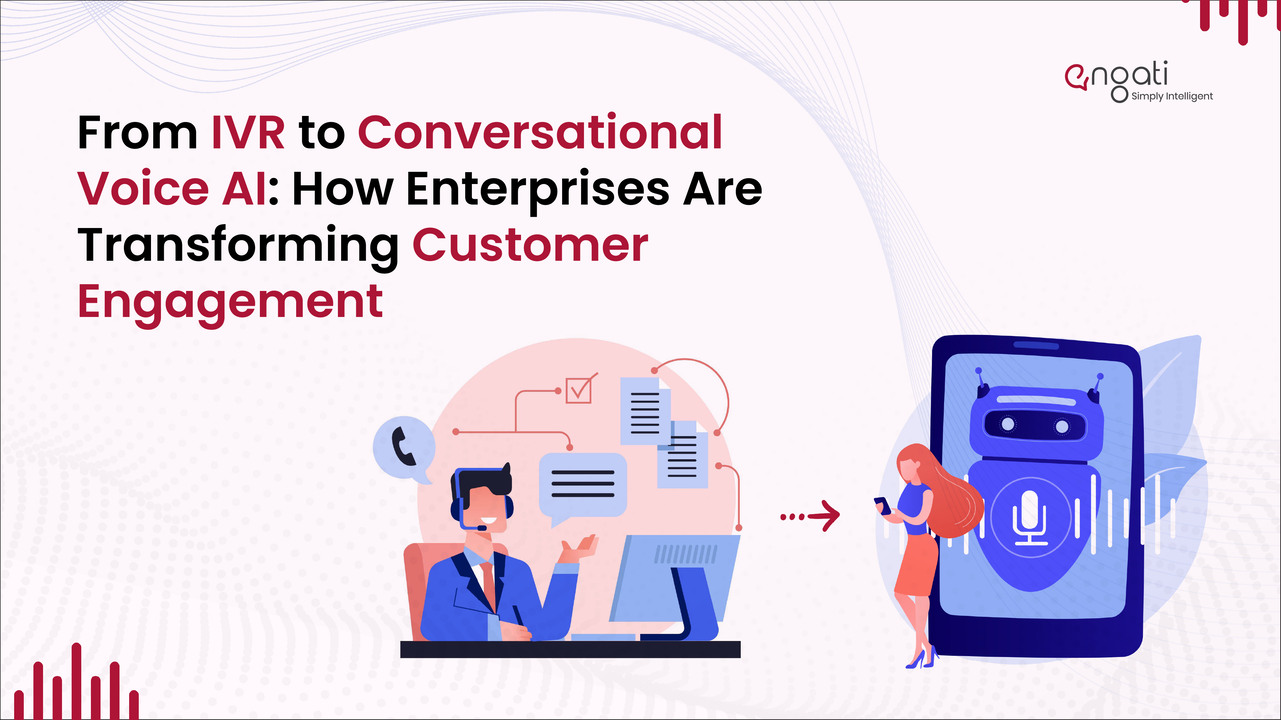 engati
Simply Intelligent

From IVR to Conversational Voice AI: How Enterprises Are Transforming Customer Engagement